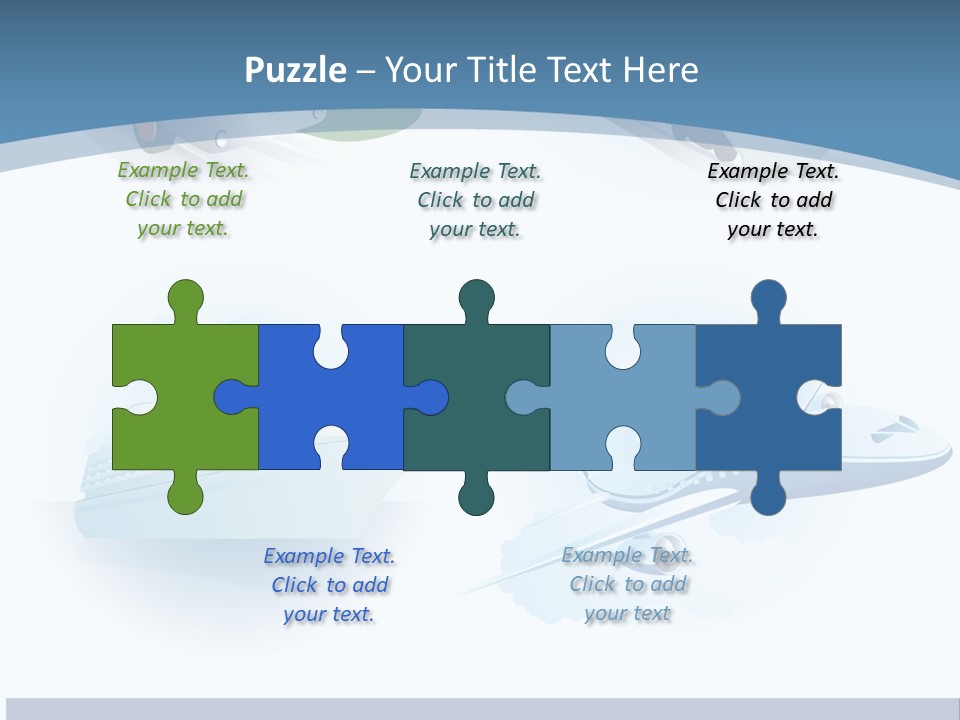 Puzzle – Your Title Text Here

Example Text. Click to add your text.

Example Text. Click to add your text.

Example Text. Click to add your text.

Example Text. Click to add your text.

Example Text. Click to add your text